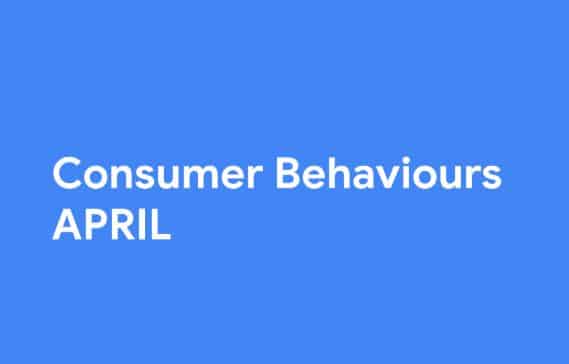 Consumer Behaviours
APRIL